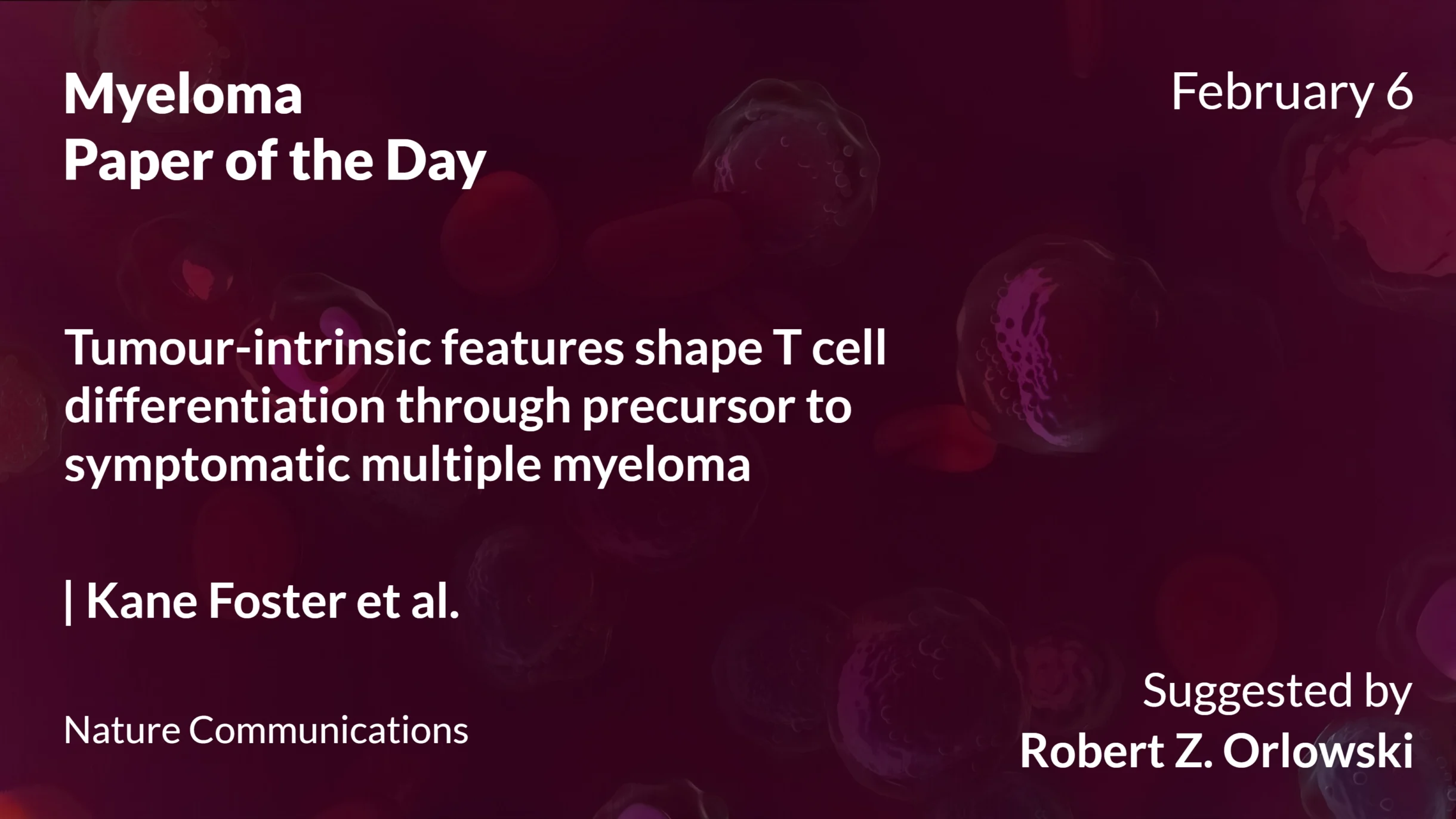 Myeloma
Paper of the Day

February 6

Tumour-intrinsic features shape T cell differentiation through precursor to symptomatic multiple myeloma

| Kane Foster et al.

Nature Communications

Suggested by
Robert Z. Orlowski